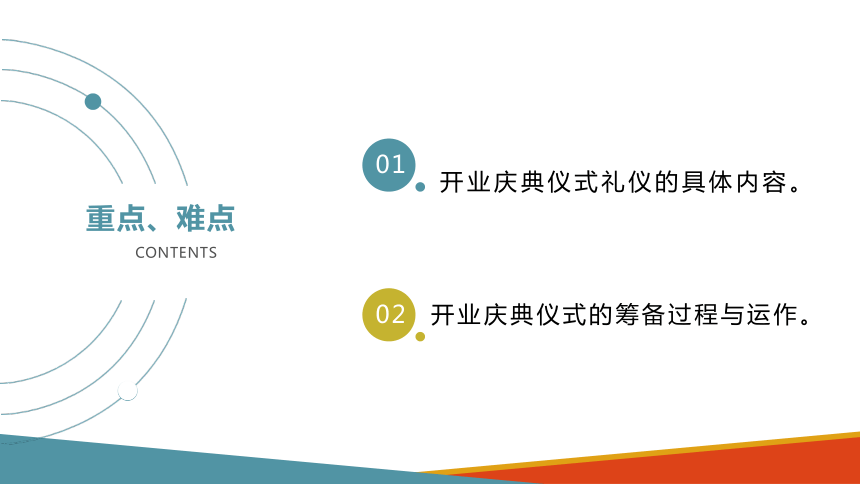 重点、难点
CONTENTS

01 开业庆典仪式礼仪的具体内容。

02 开业庆典仪式的筹备过程与运作。